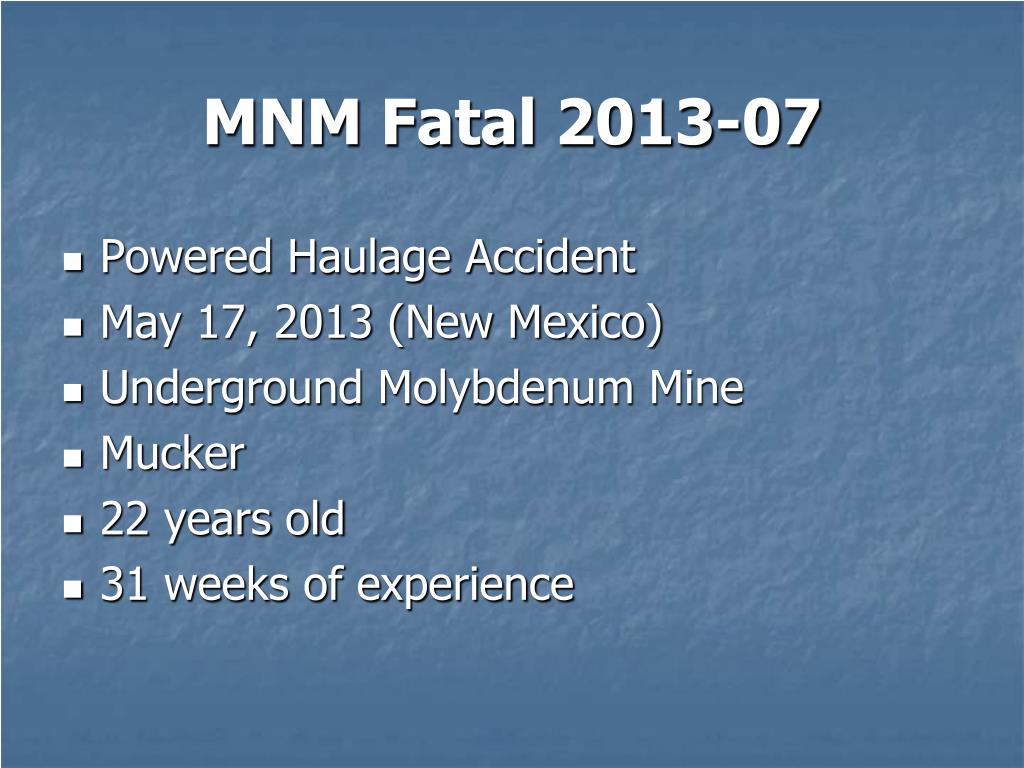 MNM Fatal 2013-07

- Powered Haulage Accident
- May 17, 2013 (New Mexico)
- Underground Molybdenum Mine
- Mucker
- 22 years old
- 31 weeks of experience